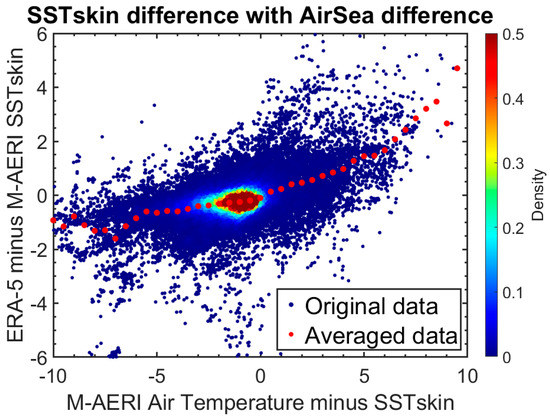 SSTskin difference with AirSea difference

ERA-5 minus M-AERI SSTskin

6
4
2
0
-2
-4
-6

-10
-5
0
5
10

M-AERI Air Temperature minus SSTskin

Original data
Averaged data

0.5
0.4
0.3
0.2
0.1
0

Density